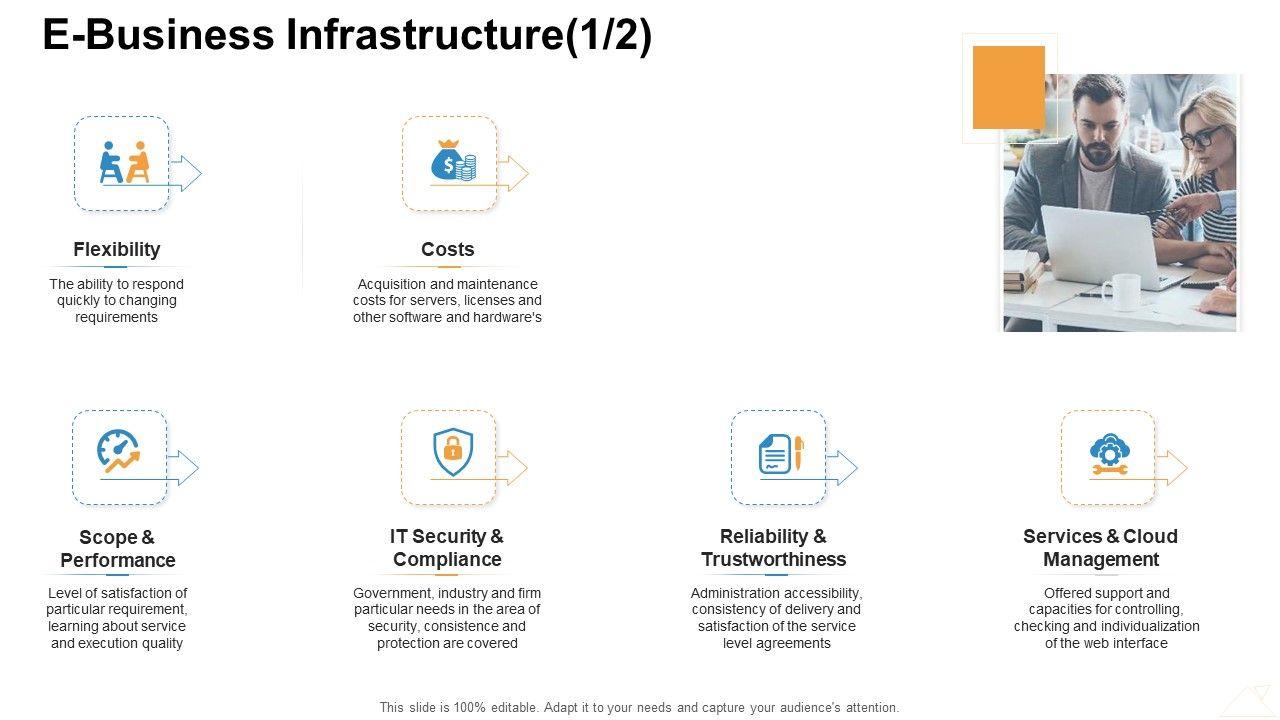 E-Business Infrastructure(1/2)

Flexibility

The ability to respond quickly to changing requirements

Costs

Acquisition and maintenance costs for servers, licenses and other software and hardware's

Scope & Performance

Level of satisfaction of particular requirement, learning about service and execution quality

IT Security & Compliance

Government, industry and firm particular needs in the area of security, consistence and protection are covered

Reliability & Trustworthiness

Administration accessibility, consistency of delivery and satisfaction of the service level agreements

Services & Cloud Management

Offered support and capacities for controlling, checking and individualization of the web interface

This slide is 100% editable. Adapt it to your needs and capture your audience's attention.